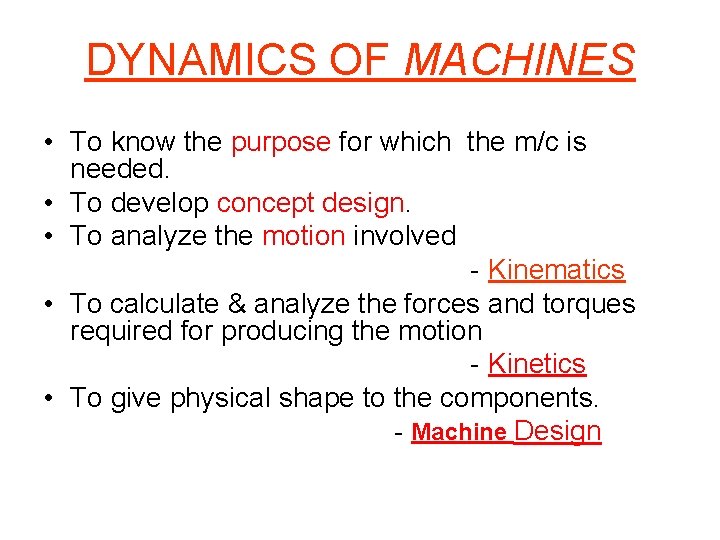 DYNAMICS OF MACHINES

• To know the purpose for which the m/c is needed.
• To develop concept design.
• To analyze the motion involved

- Kinematics

• To calculate & analyze the forces and torques required for producing the motion

- Kinetics

• To give physical shape to the components.

- Machine Design